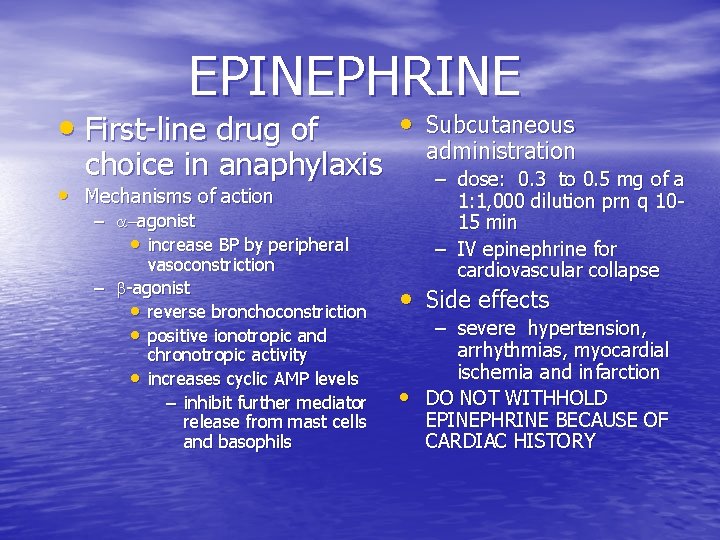 EPINEPHRINE

• First-line drug of choice in anaphylaxis
• Mechanisms of action
– $\alpha$–agonist
• increase BP by peripheral vasoconstriction
– $\beta$-agonist
• reverse bronchoconstriction
• positive ionotropic and chronotropic activity
• increases cyclic AMP levels
– inhibit further mediator release from mast cells and basophils

• Subcutaneous administration
– dose: 0.3 to 0.5 mg of a 1:1,000 dilution prn q 10-15 min
– IV epinephrine for cardiovascular collapse
• Side effects
– severe hypertension, arrhythmias, myocardial ischemia and infarction
• DO NOT WITHHOLD EPINEPHRINE BECAUSE OF CARDIAC HISTORY